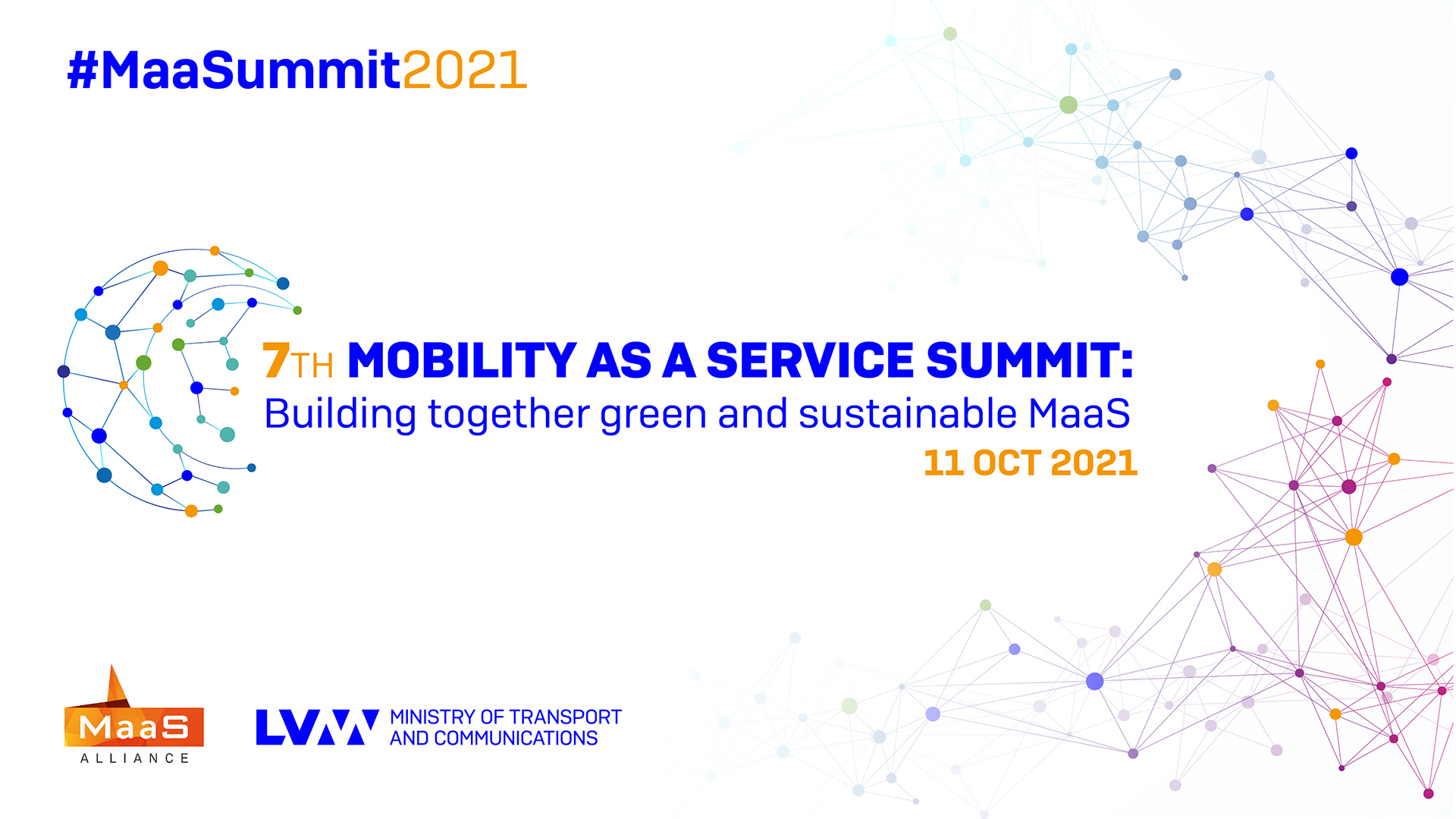 #MaaSummit2021

7TH MOBILITY AS A SERVICE SUMMIT:
Building together green and sustainable MaaS
11 OCT 2021

MaaS
ALLIANCE

LVM MINISTRY OF TRANSPORT AND COMMUNICATIONS